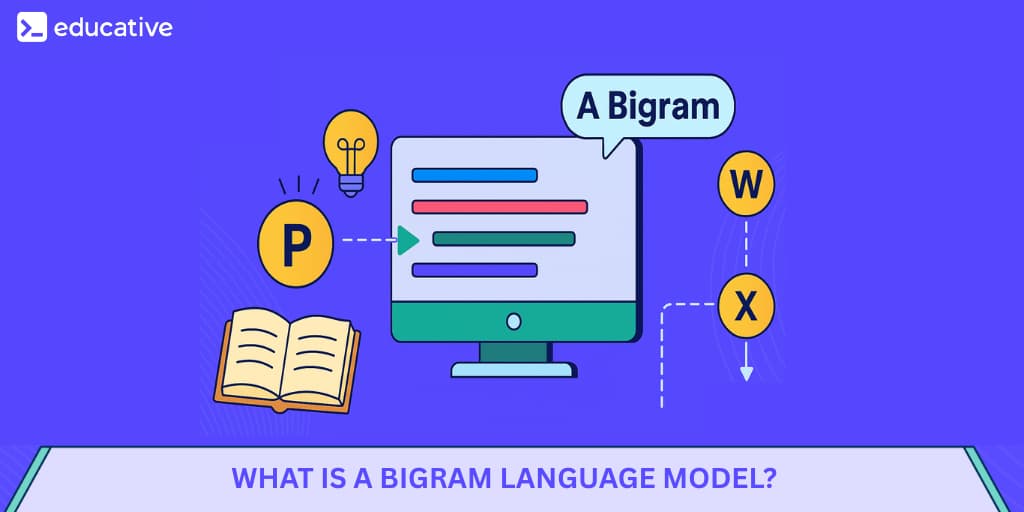 educative

A Bigram

P

W

X

WHAT IS A BIGRAM LANGUAGE MODEL?